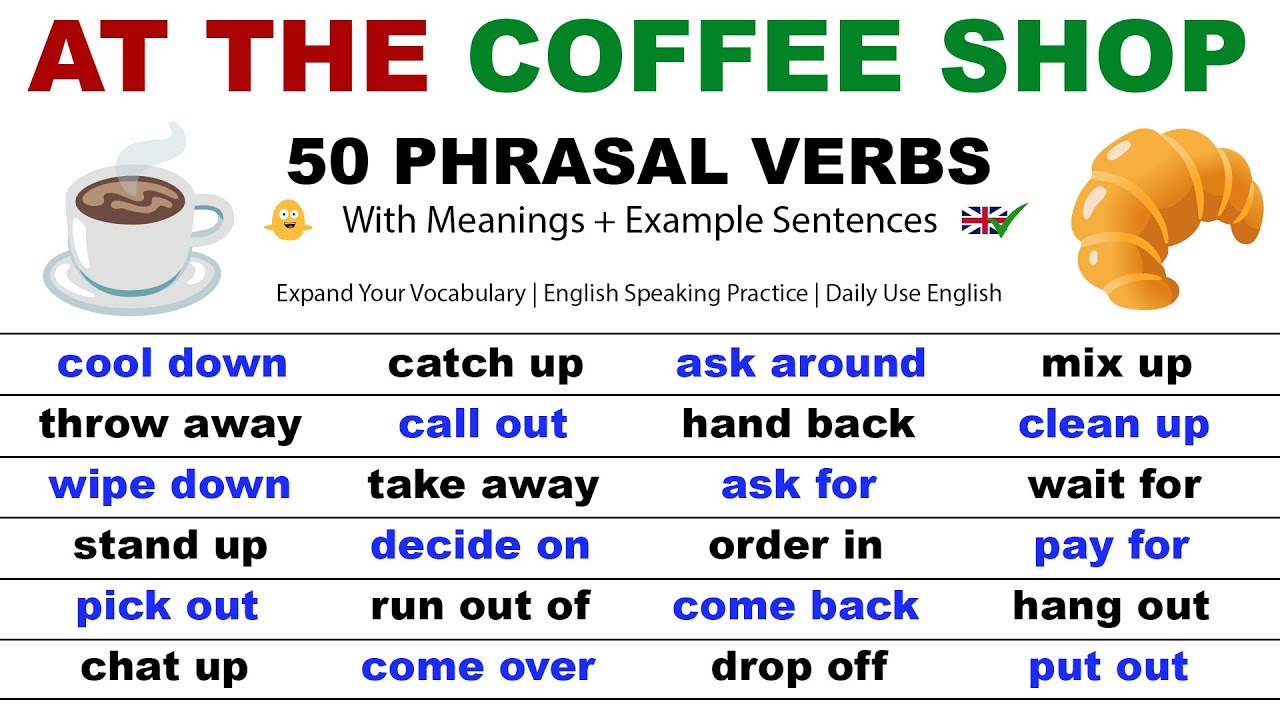 AT THE COFFEE SHOP

50 PHRASAL VERBS

With Meanings + Example Sentences

Expand Your Vocabulary | English Speaking Practice | Daily Use English

| cool down | catch up | ask around | mix up |
|---|---|---|---|
| throw away | call out | hand back | clean up |
| wipe down | take away | ask for | wait for |
| stand up | decide on | order in | pay for |
| pick out | run out of | come back | hang out |
| chat up | come over | drop off | put out |